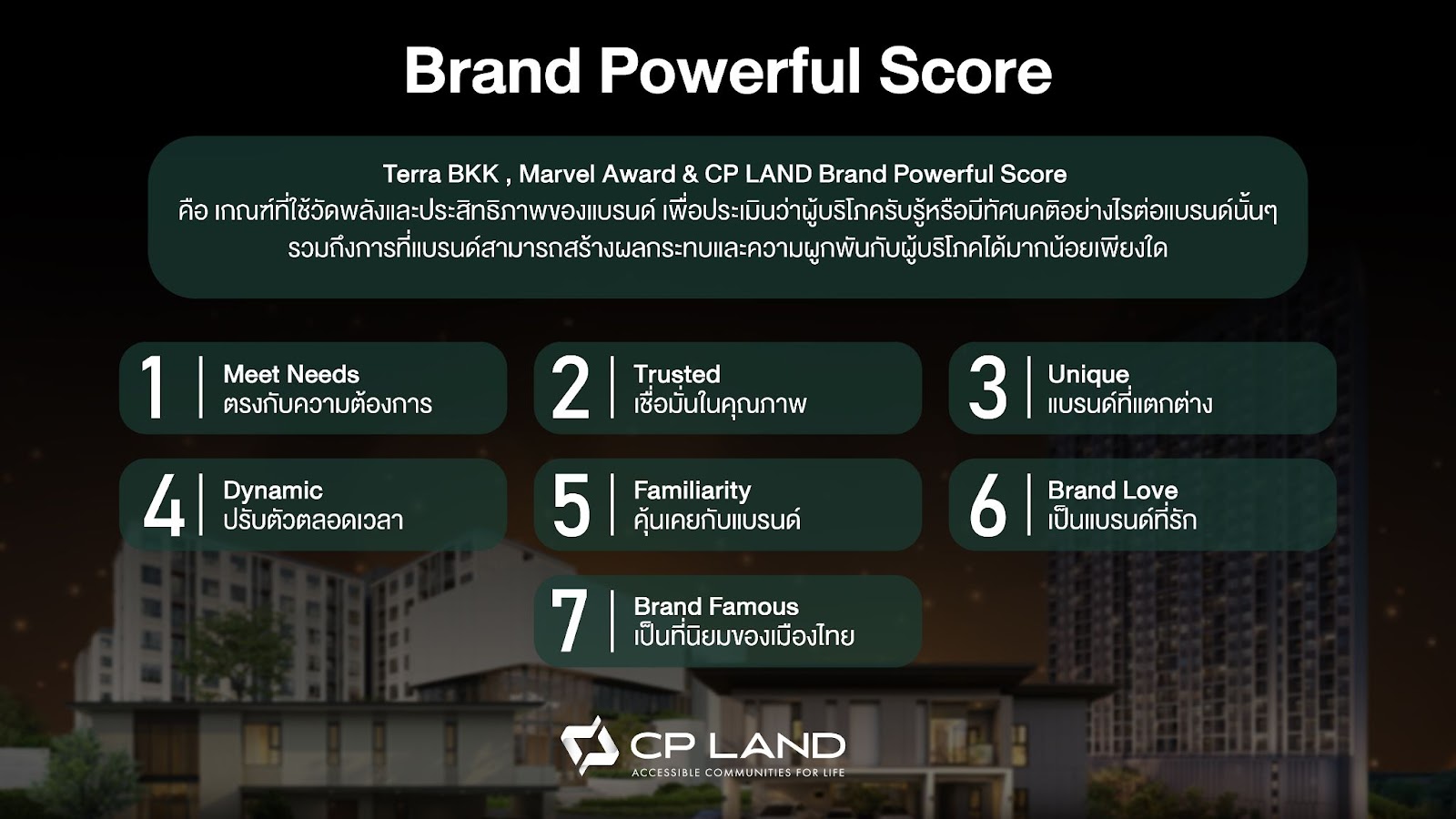 Brand Powerful Score

Terra BKK , Marvel Award & CP LAND Brand Powerful Score
คือ เกณฑ์ที่ใช้วัดพลังและประสิทธิภาพของแบรนด์ เพื่อประเมินว่าผู้บริโภครับรู้หรือมีทัศนคติอย่างไรต่อแบรนด์นั้นๆ รวมถึงการที่แบรนด์สามารถสร้างผลกระทบและความผูกพันกับผู้บริโภคได้มากน้อยเพียงใด

1 Meet Needs
ตรงกับความต้องการ

2 Trusted
เชื่อมั่นในคุณภาพ

3 Unique
แบรนด์ที่แตกต่าง

4 Dynamic
ปรับตัวตลอดเวลา

5 Familiarity
คุ้นเคยกับแบรนด์

6 Brand Love
เป็นแบรนด์ที่รัก

7 Brand Famous
เป็นที่นิยมของเมืองไทย

CP LAND
ACCESSIBLE COMMUNITIES FOR LIFE